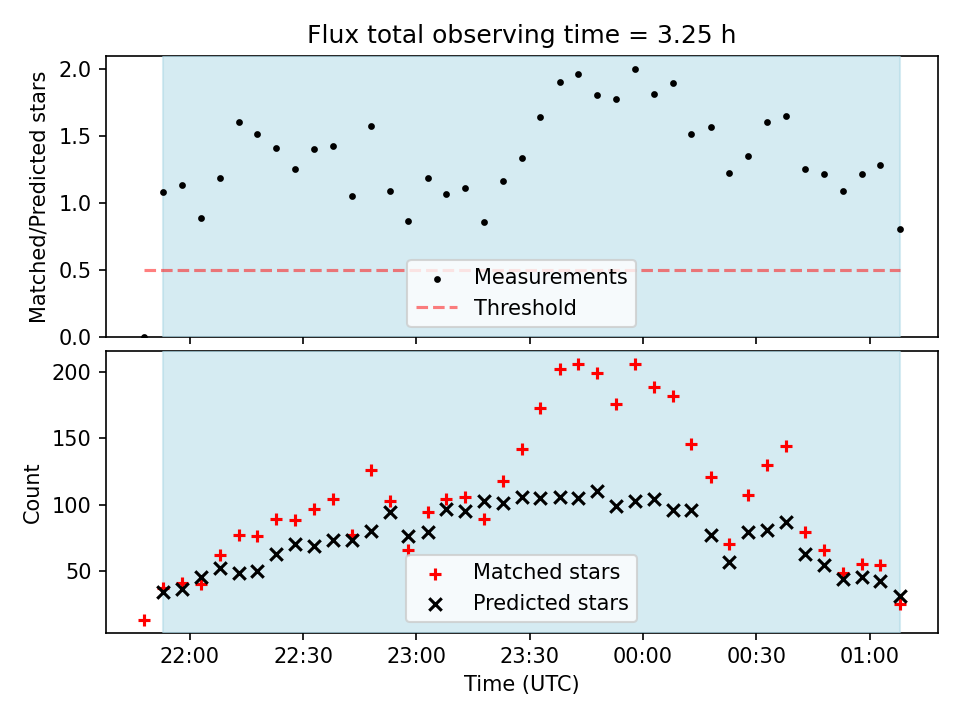 Flux total observing time = 3.25 h

Matched/Predicted stars

2.0
1.5
1.0
0.5
0.0

Measurements
Threshold

Count

200
150
100
50

Matched stars
Predicted stars

22:00
22:30
23:00
23:30
00:00
00:30
01:00

Time (UTC)